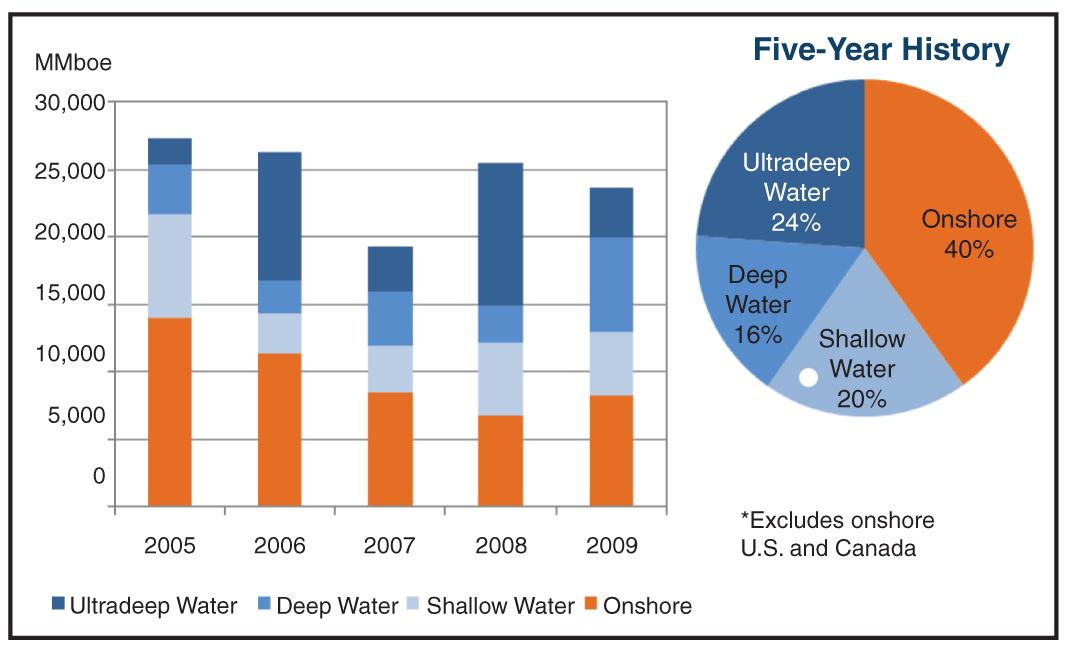 MMboe

30,000
25,000
20,000
15,000
10,000
5,000
0

2005 2006 2007 2008 2009

Ultradeep Water Deep Water Shallow Water Onshore

Five-Year History

Ultradeep Water 24%
Onshore 40%
Deep Water 16%
Shallow Water 20%

*Excludes onshore U.S. and Canada